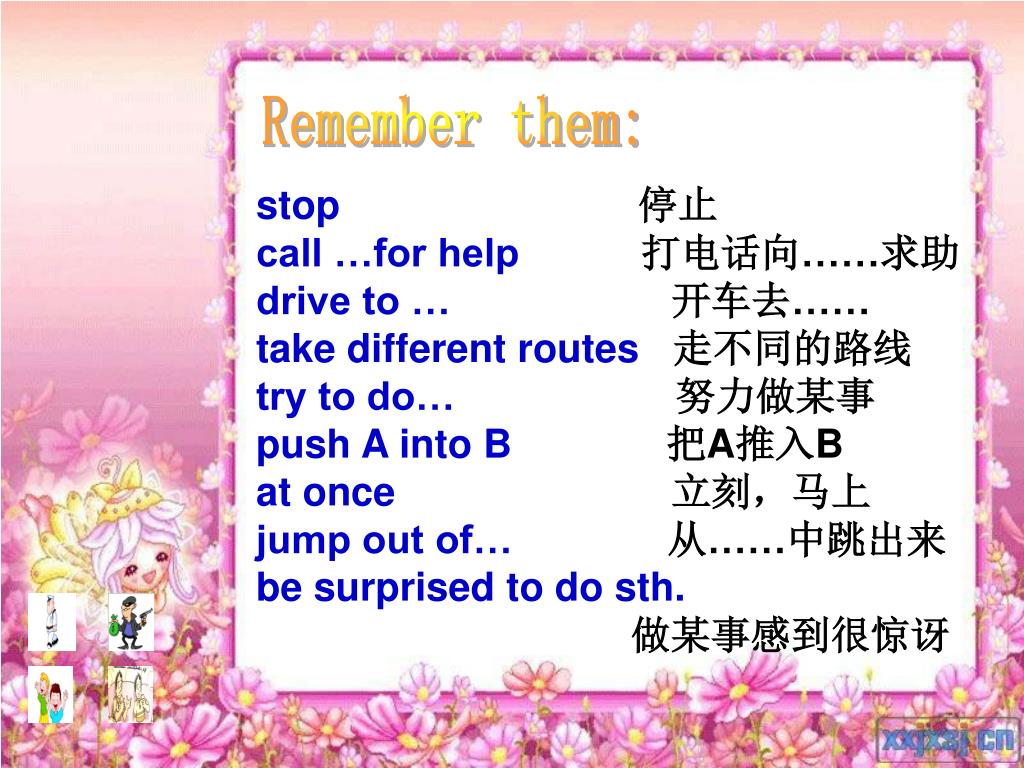 Remember them:

stop 停止
call …for help 打电话向……求助
drive to … 开车去……
take different routes 走不同的路线
try to do… 努力做某事
push A into B 把A推入B
at once 立刻，马上
jump out of… 从……中跳出来
be surprised to do sth. 做某事感到很惊讶

xxjxsj.cn